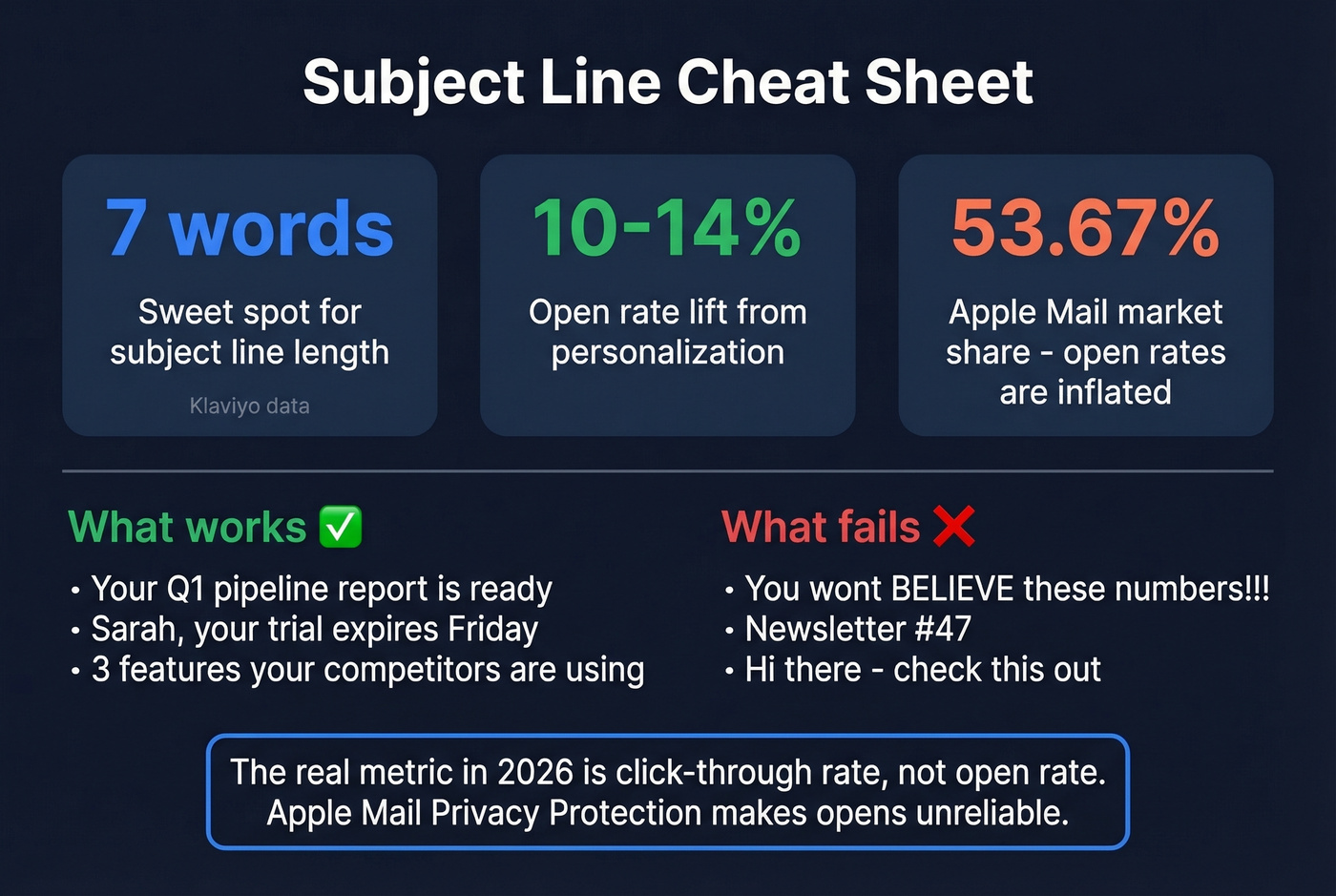 Subject Line Cheat Sheet

7 words
Sweet spot for subject line length
Klaviyo data

10-14%
Open rate lift from personalization

53.67%
Apple Mail market share - open rates are inflated

What works ✅
• Your Q1 pipeline report is ready
• Sarah, your trial expires Friday
• 3 features your competitors are using

What fails ❌
• You wont BELIEVE these numbers!!!
• Newsletter #47
• Hi there - check this out

The real metric in 2026 is click-through rate, not open rate. Apple Mail Privacy Protection makes opens unreliable.